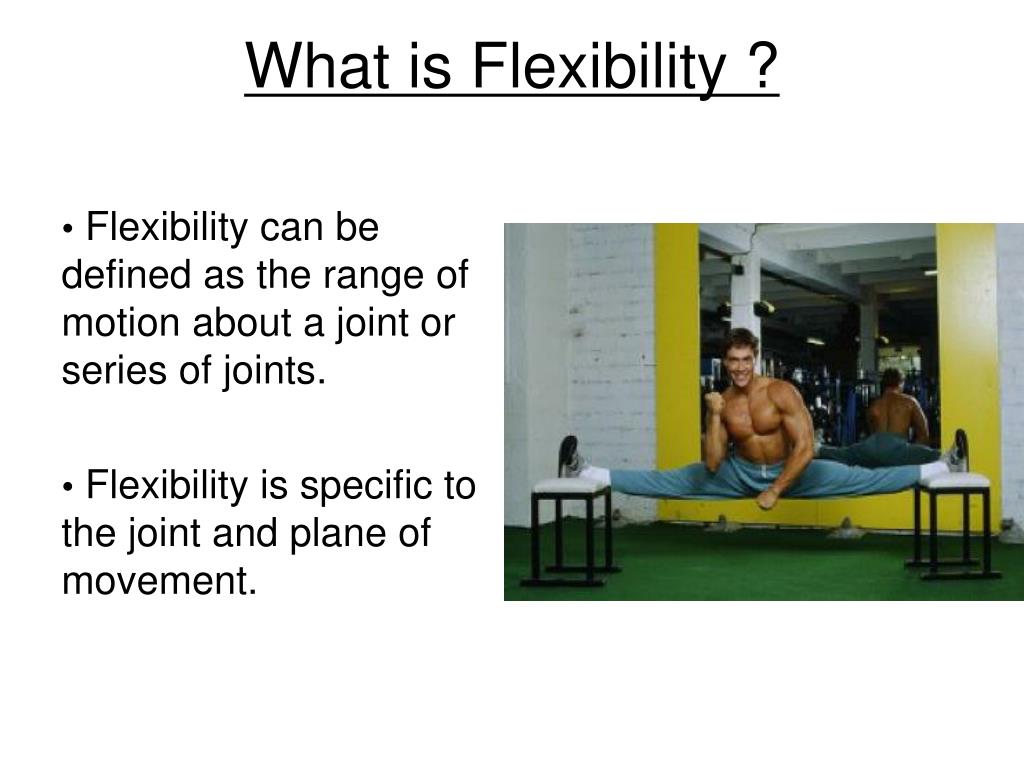 What is Flexibility ?

• Flexibility can be defined as the range of motion about a joint or series of joints.

• Flexibility is specific to the joint and plane of movement.